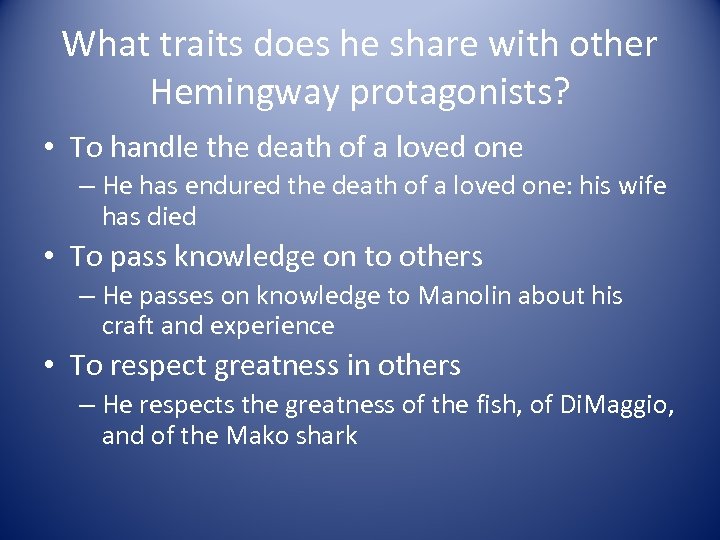 What traits does he share with other Hemingway protagonists?

• To handle the death of a loved one
– He has endured the death of a loved one: his wife has died

• To pass knowledge on to others
– He passes on knowledge to Manolin about his craft and experience

• To respect greatness in others
– He respects the greatness of the fish, of DiMaggio, and of the Mako shark